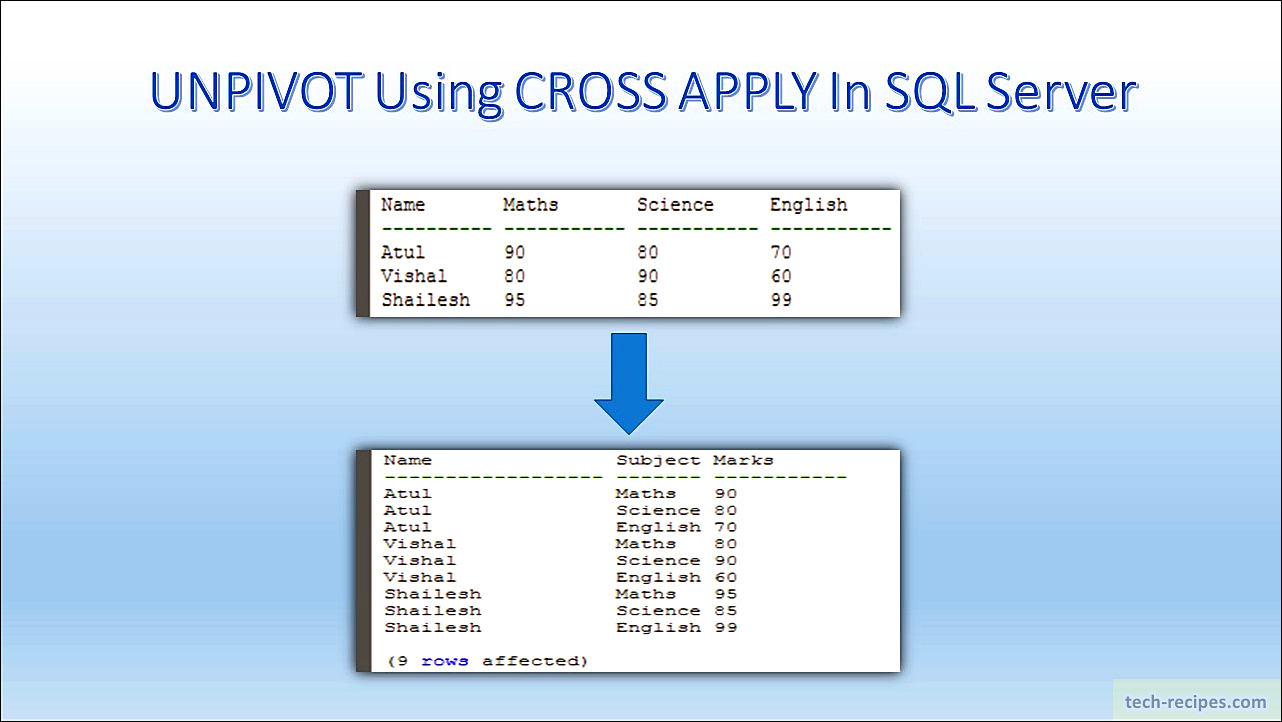 UNPIVOT Using CROSS APPLY In SQL Server

| Name | Maths | Science | English |
|---|---|---|---|
| Atul | 90 | 80 | 70 |
| Vishal | 80 | 90 | 60 |
| Shailesh | 95 | 85 | 99 |

| Name | Subject | Marks |
|---|---|---|
| Atul | Maths | 90 |
| Atul | Science | 80 |
| Atul | English | 70 |
| Vishal | Maths | 80 |
| Vishal | Science | 90 |
| Vishal | English | 60 |
| Shailesh | Maths | 95 |
| Shailesh | Science | 85 |
| Shailesh | English | 99 |

(9 rows affected)

tech-recipes.com